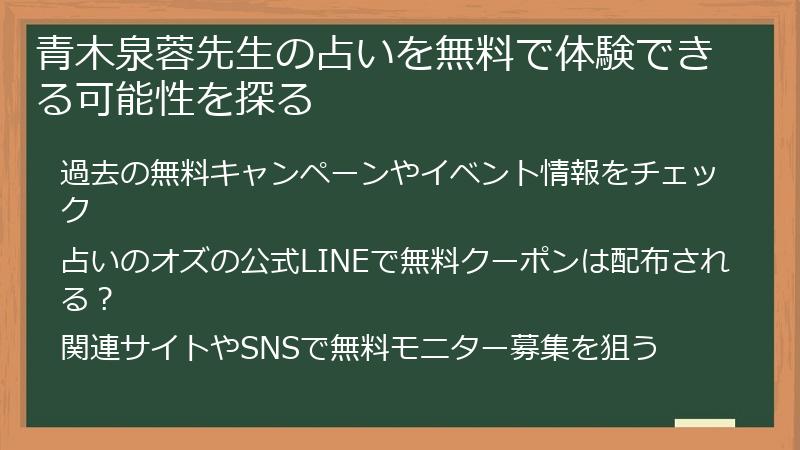 青木泉蓉先生の占いを無料で体験できる可能性を探る

過去の無料キャンペーンやイベント情報をチェック

占いのオズの公式LINEで無料クーポンは配布される？

関連サイトやSNSで無料モニター募集を狙う